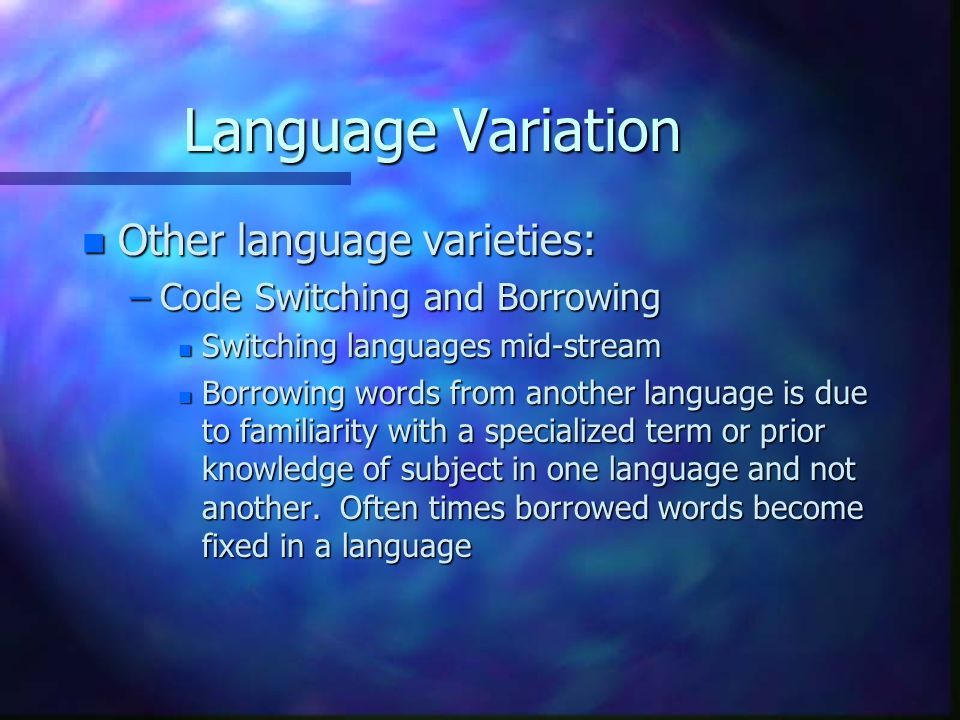 Language Variation

Other language varieties:

– Code Switching and Borrowing

Switching languages mid-stream

Borrowing words from another language is due to familiarity with a specialized term or prior knowledge of subject in one language and not another. Often times borrowed words become fixed in a language